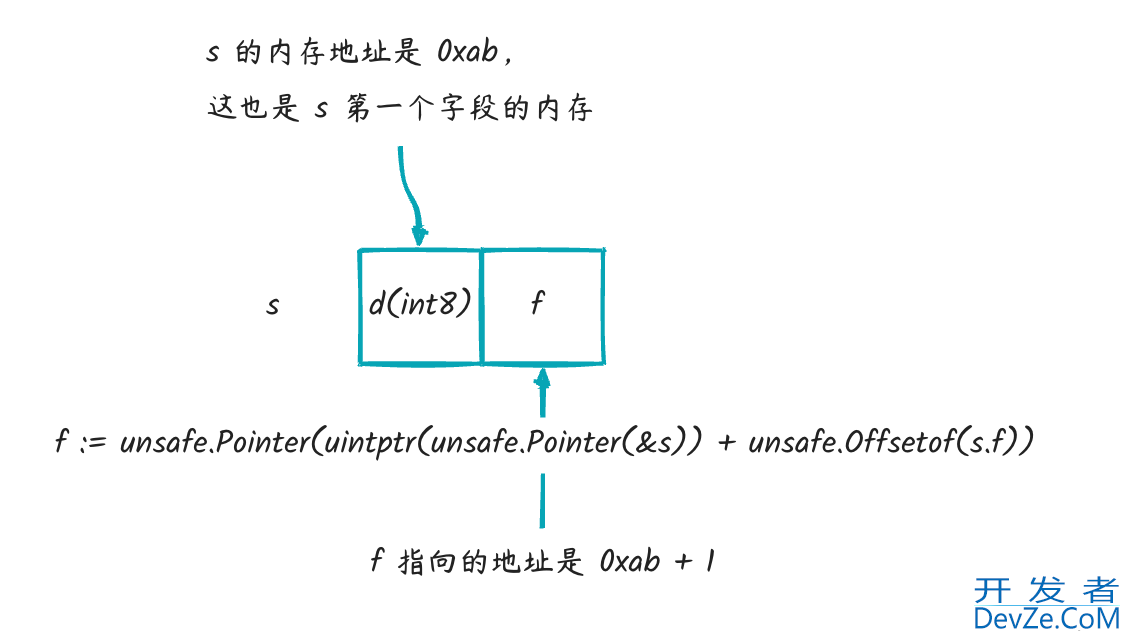 s 的内存地址是 0xab，
这也是 s 第一个字段的内存

s

d(int8)

f

f := unsafe.Pointer(uintptr(unsafe.Pointer(&s)) + unsafe.Offsetof(s.f))

f 指向的地址是 0xab + 1

开发者
DevZe.CoM